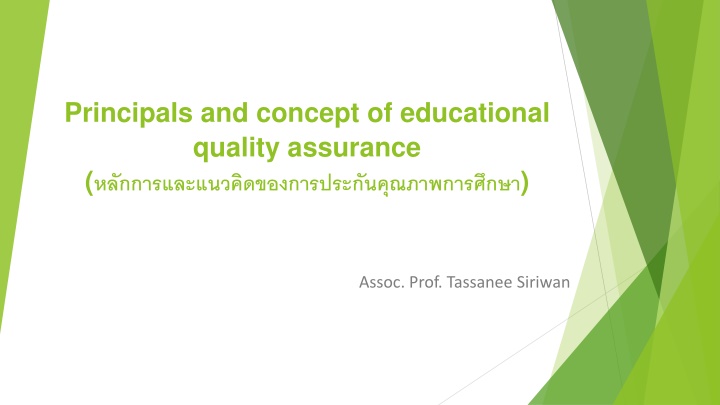 Principals and concept of educational quality assurance
(หลักการและแนวคิดของการประกันคุณภาพการศึกษา)

Assoc. Prof. Tassanee Siriwan